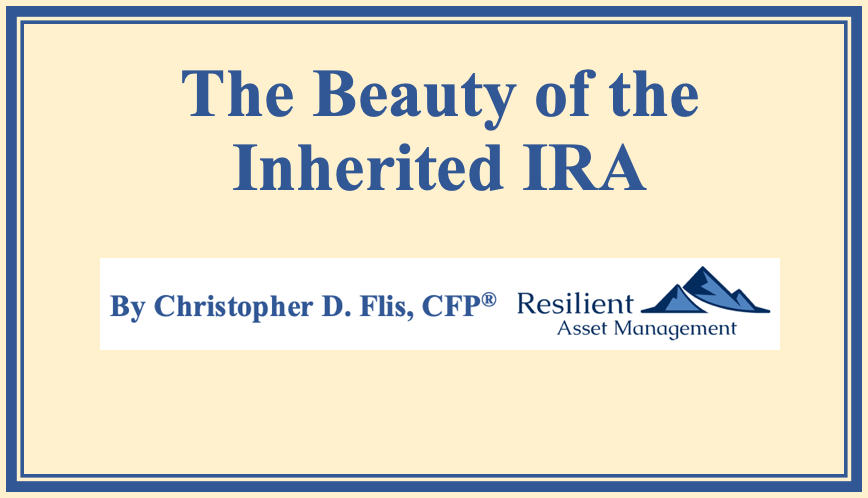 The Beauty of the Inherited IRA

By Christopher D. Flis, CFP®

Resilient
Asset Management